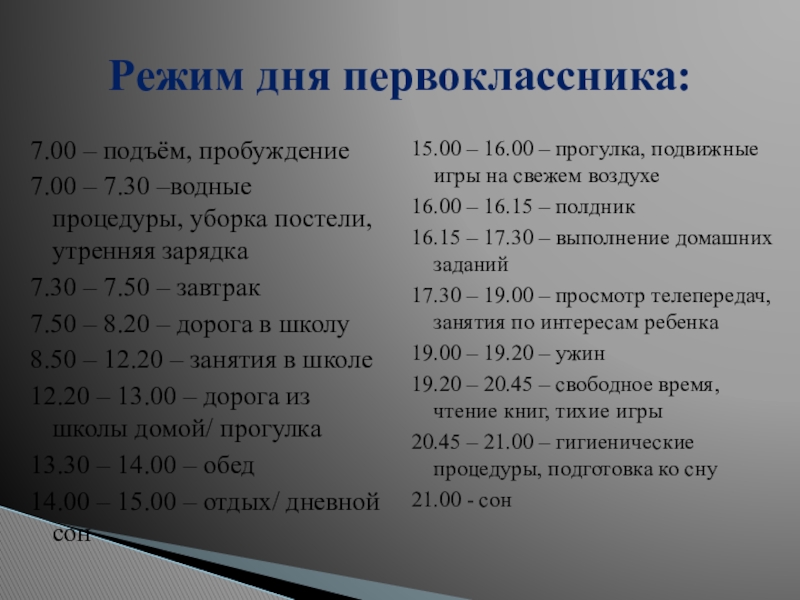 Режим дня первоклассника:

7.00 – подъём, пробуждение

7.00 – 7.30 –водные процедуры, уборка постели, утренняя зарядка

7.30 – 7.50 – завтрак

7.50 – 8.20 – дорога в школу

8.50 – 12.20 – занятия в школе

12.20 – 13.00 – дорога из школы домой/ прогулка

13.30 – 14.00 – обед

14.00 – 15.00 – отдых/ дневной сон

15.00 – 16.00 – прогулка, подвижные игры на свежем воздухе

16.00 – 16.15 – полдник

16.15 – 17.30 – выполнение домашних заданий

17.30 – 19.00 – просмотр телепередач, занятия по интересам ребенка

19.00 – 19.20 – ужин

19.20 – 20.45 – свободное время, чтение книг, тихие игры

20.45 – 21.00 – гигиенические процедуры, подготовка ко сну

21.00 - сон